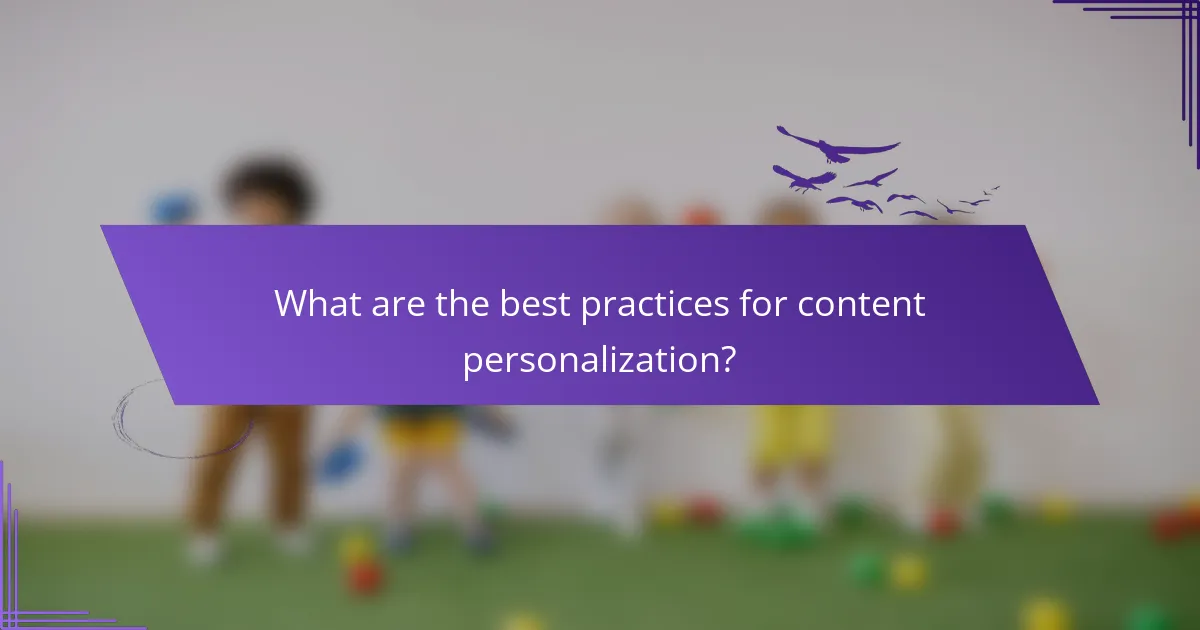 What are the best practices for content personalization?